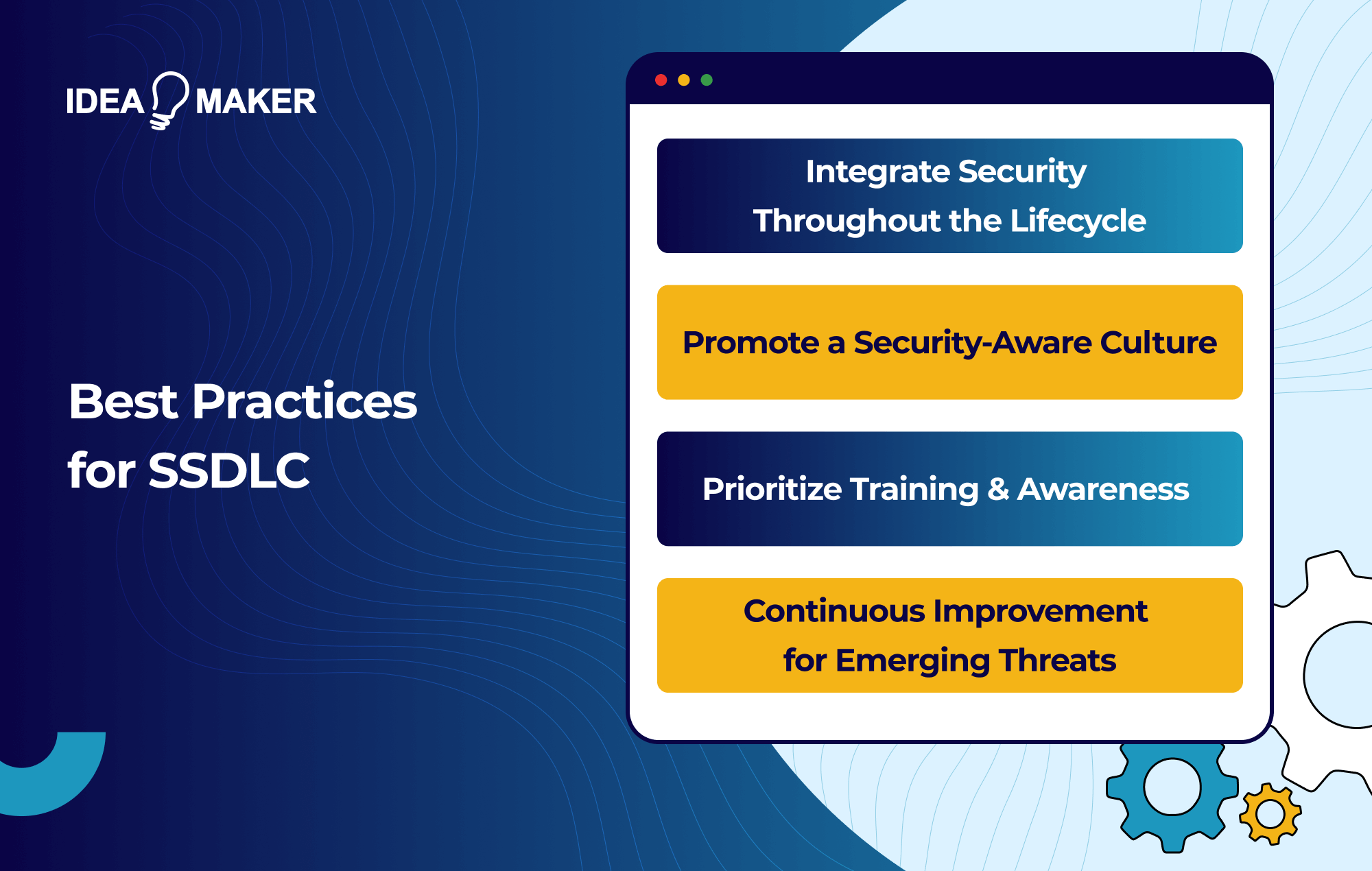 IDEA MAKER

Best Practices for SSDLC

Integrate Security Throughout the Lifecycle

Promote a Security-Aware Culture

Prioritize Training & Awareness

Continuous Improvement for Emerging Threats